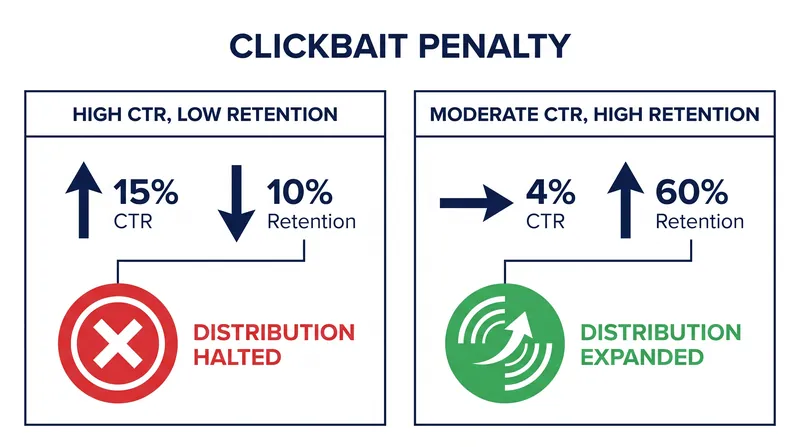 CLICKBAIT PENALTY

HIGH CTR, LOW RETENTION

15%
CTR

10%
Retention

DISTRIBUTION HALTED

MODERATE CTR, HIGH RETENTION

4%
CTR

60%
Retention

DISTRIBUTION EXPANDED